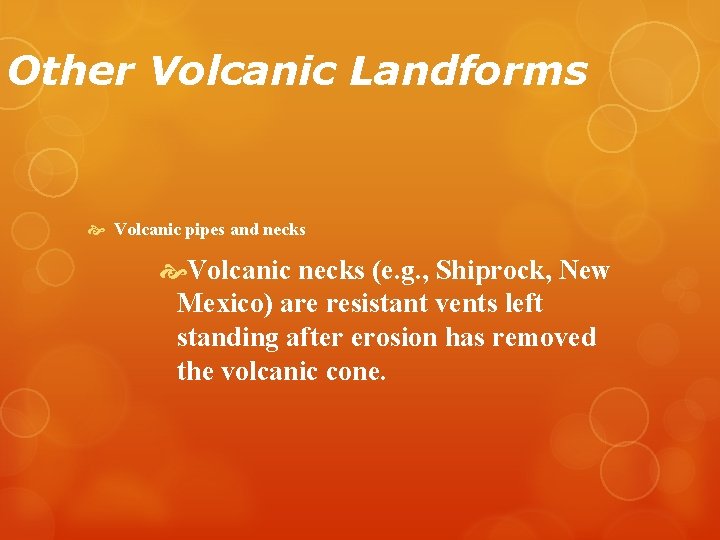 Other Volcanic Landforms

Volcanic pipes and necks

Volcanic necks (e.g., Shiprock, New Mexico) are resistant vents left standing after erosion has removed the volcanic cone.